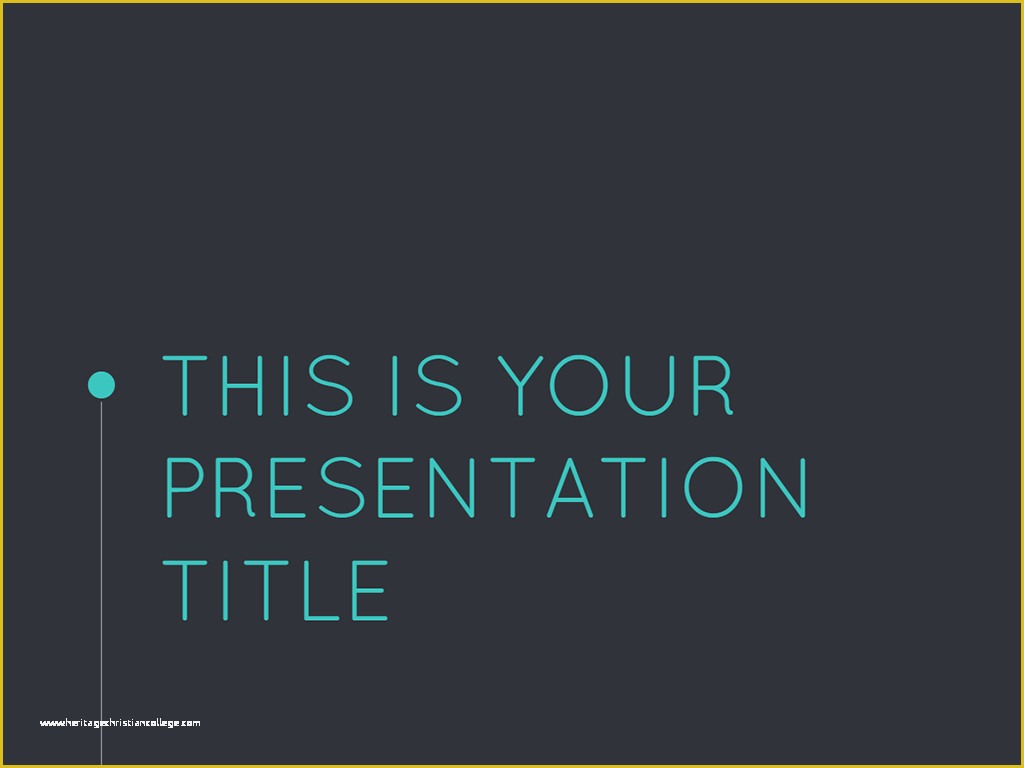 THIS IS YOUR PRESENTATION TITLE

www.heritagechristiancollege.com